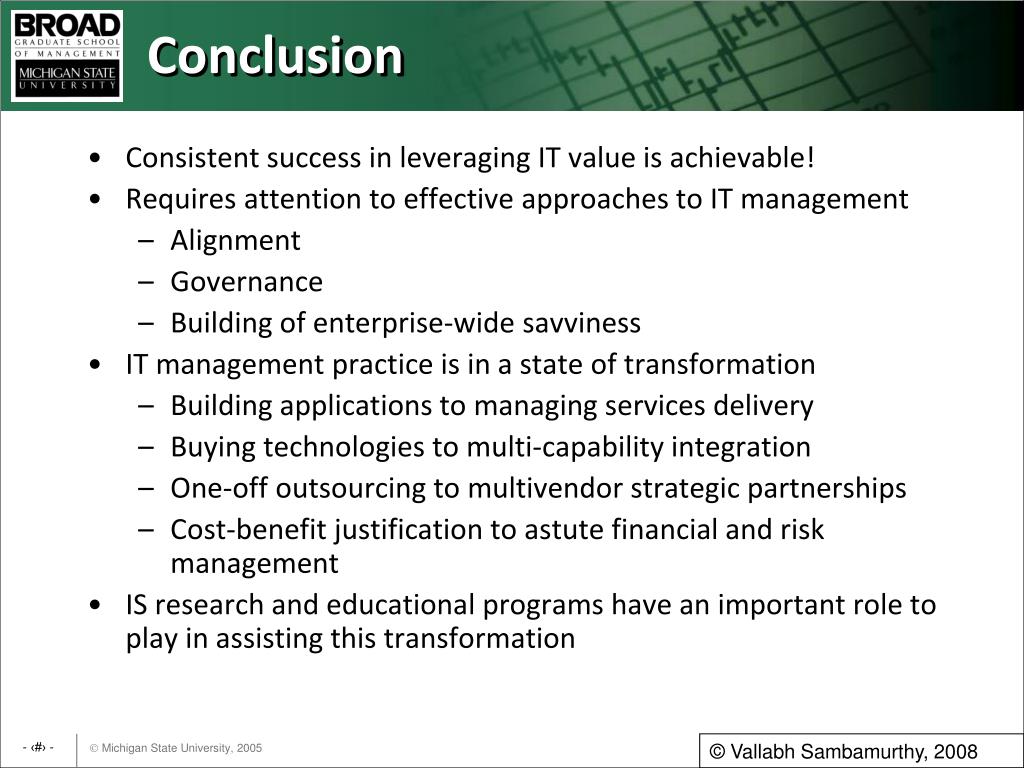 BROAD
GRADUATE SCHOOL
OF MANAGEMENT
MICHIGAN STATE
UNIVERSITY

Conclusion

• Consistent success in leveraging IT value is achievable!
• Requires attention to effective approaches to IT management
– Alignment
– Governance
– Building of enterprise-wide savviness
• IT management practice is in a state of transformation
– Building applications to managing services delivery
– Buying technologies to multi-capability integration
– One-off outsourcing to multivendor strategic partnerships
– Cost-benefit justification to astute financial and risk management
• IS research and educational programs have an important role to play in assisting this transformation

- ‹#› -

© Michigan State University, 2005

© Vallabh Sambamurthy, 2008